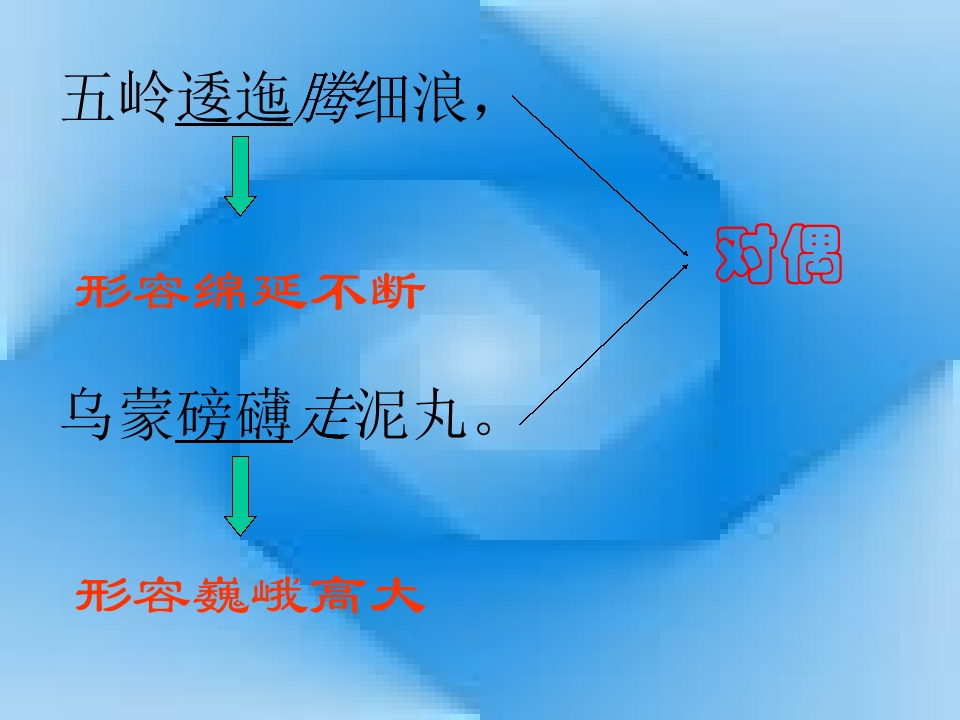 五岭逶迤腾细浪，

形容绵延不断

对偶

乌蒙磅礴走泥丸。

形容巍峨高大